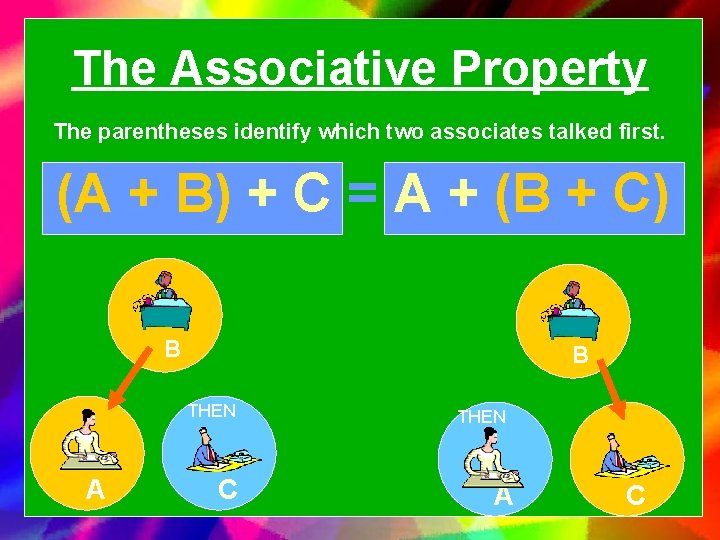 The Associative Property

The parentheses identify which two associates talked first.

$(A + B) + C = A + (B + C)$

B

A

THEN

C

B

THEN

A

C